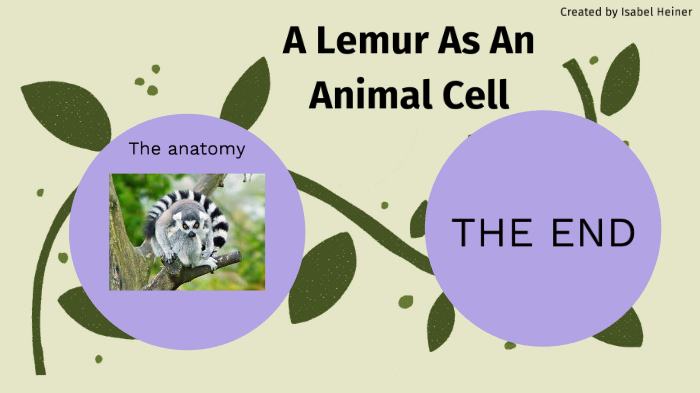 Created by Isabel Heiner

A Lemur As An Animal Cell

The anatomy

THE END